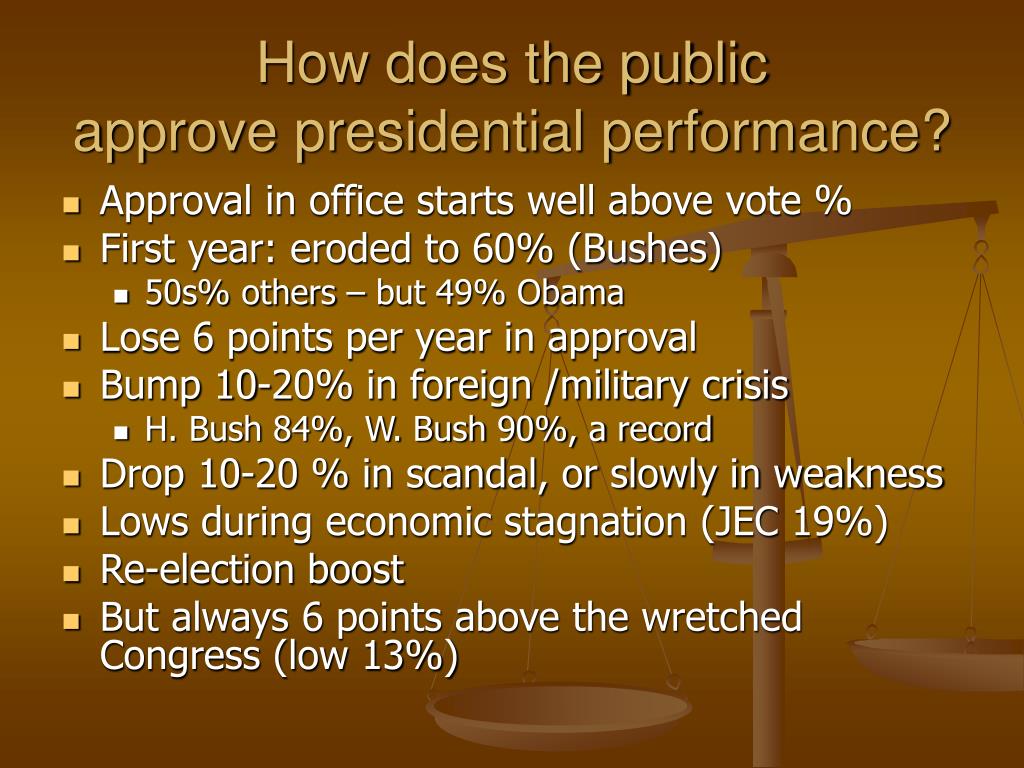 How does the public approve presidential performance?

- Approval in office starts well above vote %
- First year: eroded to 60% (Bushes)
  - 50s% others – but 49% Obama
- Lose 6 points per year in approval
- Bump 10-20% in foreign /military crisis
  - H. Bush 84%, W. Bush 90%, a record
- Drop 10-20 % in scandal, or slowly in weakness
- Lows during economic stagnation (JEC 19%)
- Re-election boost
- But always 6 points above the wretched Congress (low 13%)